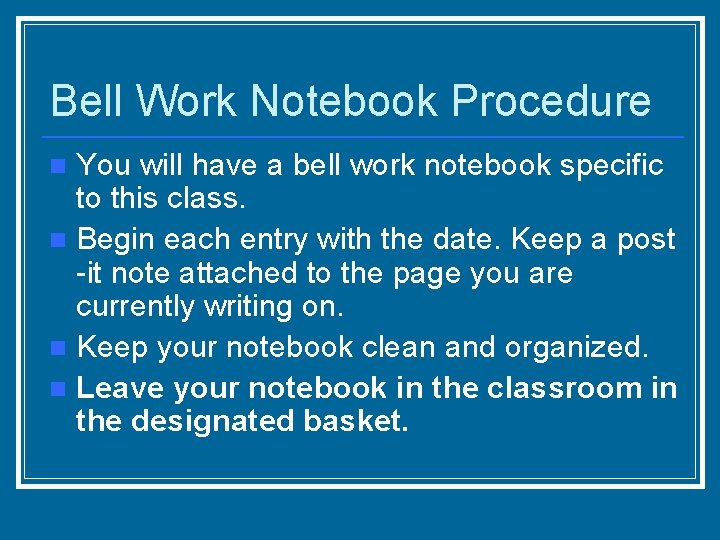 Bell Work Notebook Procedure

You will have a bell work notebook specific to this class.

Begin each entry with the date. Keep a post -it note attached to the page you are currently writing on.

Keep your notebook clean and organized.

Leave your notebook in the classroom in the designated basket.